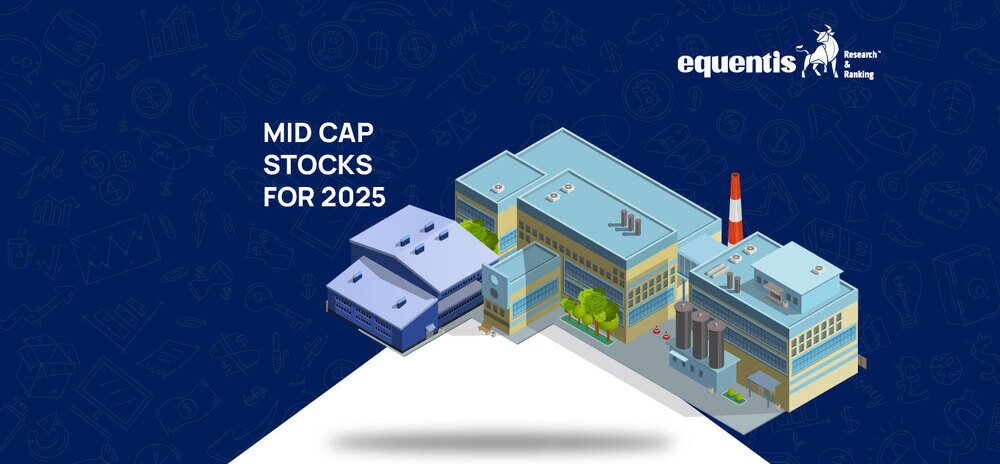 equentis Research™ & Ranking

MID CAP STOCKS FOR 2025